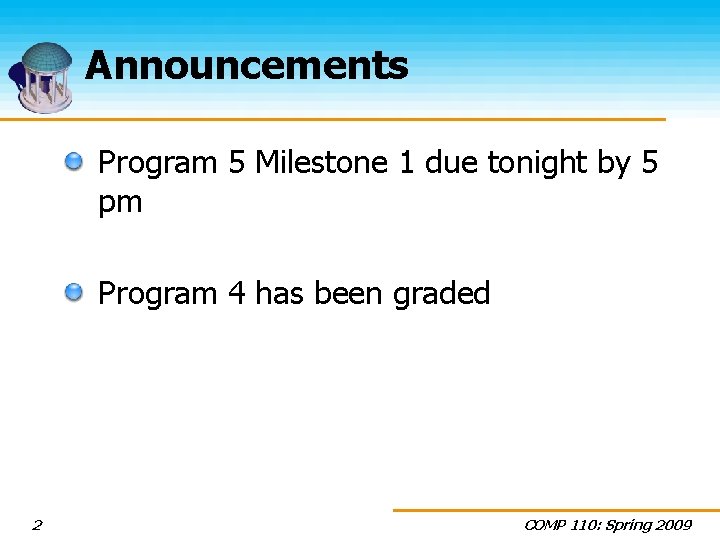 Announcements

Program 5 Milestone 1 due tonight by 5 pm

Program 4 has been graded

2

COMP 110: Spring 2009